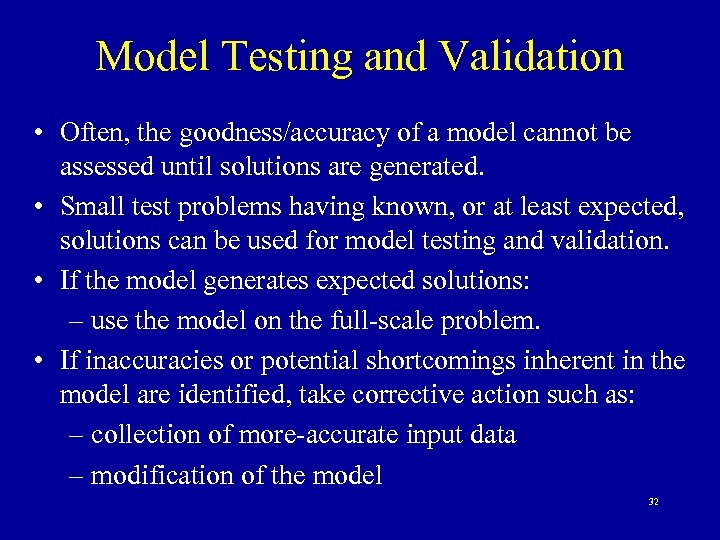 Model Testing and Validation

• Often, the goodness/accuracy of a model cannot be assessed until solutions are generated.

• Small test problems having known, or at least expected, solutions can be used for model testing and validation.

• If the model generates expected solutions:
– use the model on the full-scale problem.

• If inaccuracies or potential shortcomings inherent in the model are identified, take corrective action such as:
– collection of more-accurate input data
– modification of the model

32